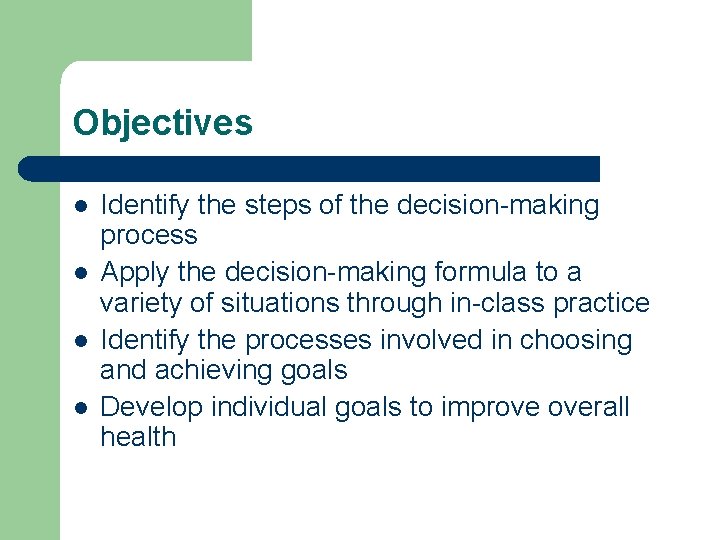 Objectives

- Identify the steps of the decision-making process
- Apply the decision-making formula to a variety of situations through in-class practice
- Identify the processes involved in choosing and achieving goals
- Develop individual goals to improve overall health